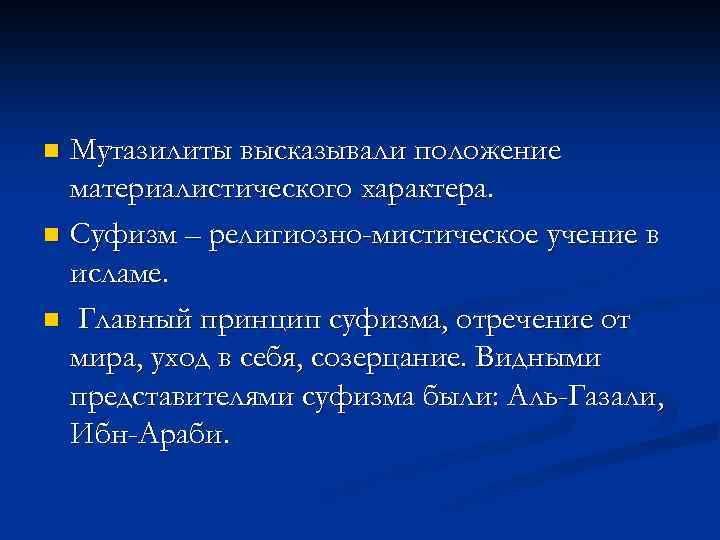 Мутазилиты высказывали положение материалистического характера.

Суфизм – религиозно-мистическое учение в исламе.

Главный принцип суфизма, отречение от мира, уход в себя, созерцание. Видными представителями суфизма были: Аль-Газали, Ибн-Араби.